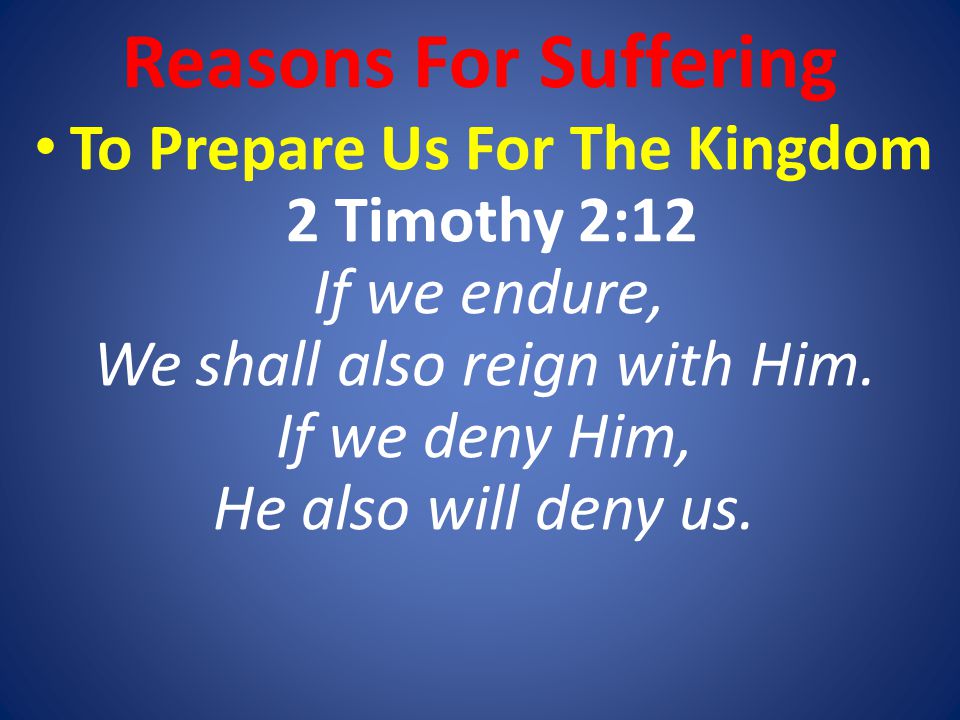 Reasons For Suffering

• To Prepare Us For The Kingdom

2 Timothy 2:12

If we endure,
We shall also reign with Him.
If we deny Him,
He also will deny us.